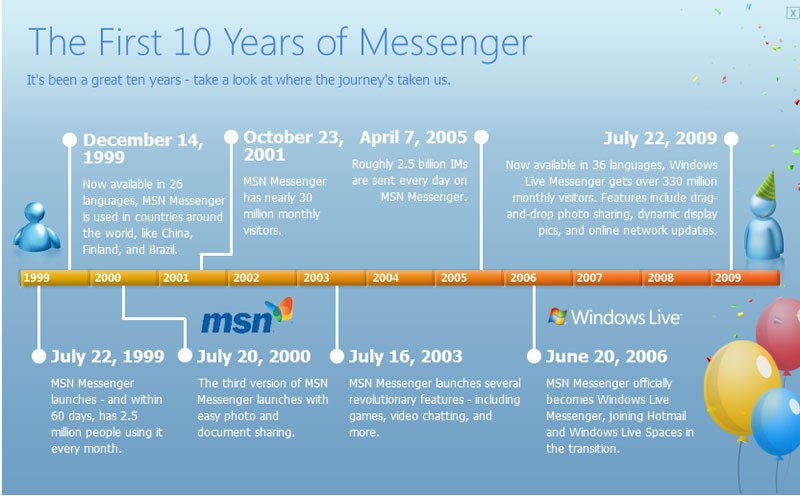 X

The First 10 Years of Messenger

It's been a great ten years - take a look at where the journey's taken us.

December 14, 1999

Now available in 26 languages, MSN Messenger is used in countries around the world, like China, Finland, and Brazil.

October 23, 2001

MSN Messenger has nearly 30 million monthly visitors.

April 7, 2005

Roughly 2.5 billion IMs are sent every day on MSN Messenger.

July 22, 2009

Now available in 36 languages, Windows Live Messenger gets over 330 million monthly visitors. Features include drag-and-drop photo sharing, dynamic display pics, and online network updates.

1999 2000 2001 2002 2003 2004 2005 2006 2007 2008 2009

msn

Windows Live

July 22, 1999

MSN Messenger launches - and within 60 days, has 2.5 million people using it every month.

July 20, 2000

The third version of MSN Messenger launches with easy photo and document sharing.

July 16, 2003

MSN Messenger launches several revolutionary features - including games, video chatting, and more.

June 20, 2006

MSN Messenger officially becomes Windows Live Messenger, joining Hotmail and Windows Live Spaces in the transition.